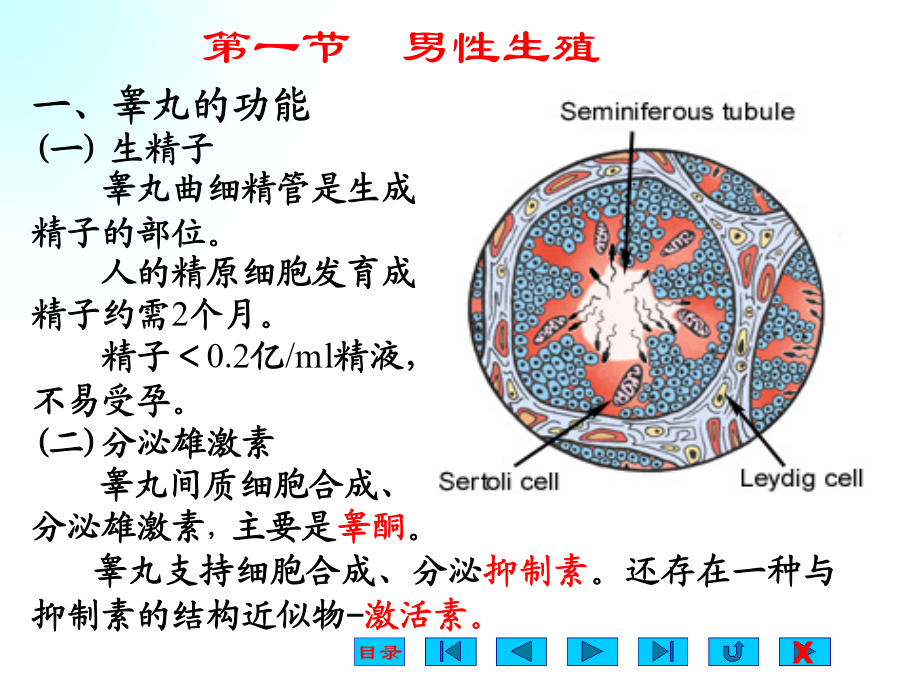 第一节　男性生殖

一、睾丸的功能

(一) 生精子

睾丸曲细精管是生成精子的部位。

人的精原细胞发育成精子约需2个月。

精子＜0.2亿/ml精液，不易受孕。

(二) 分泌雄激素

睾丸间质细胞合成、分泌雄激素，主要是睾酮。

睾丸支持细胞合成、分泌抑制素。还存在一种与抑制素的结构近似物-激活素。

Seminiferous tubule

Sertoli cell

Leydig cell

目录